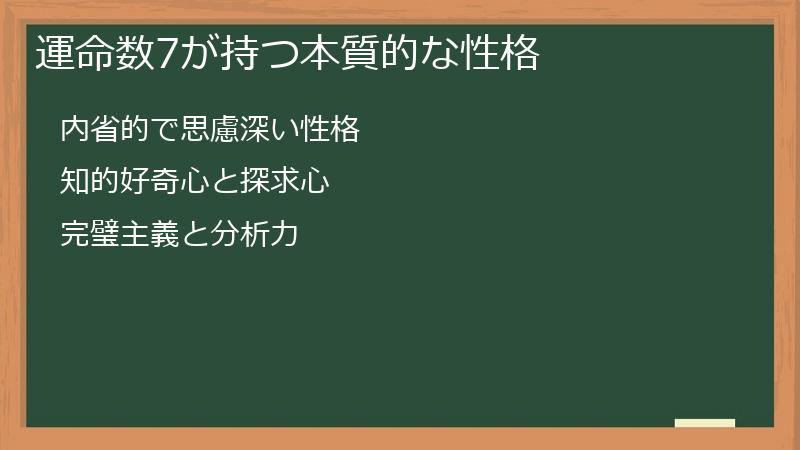 運命数7が持つ本質的な性格

内省的で思慮深い性格

知的好奇心と探求心

完璧主義と分析力